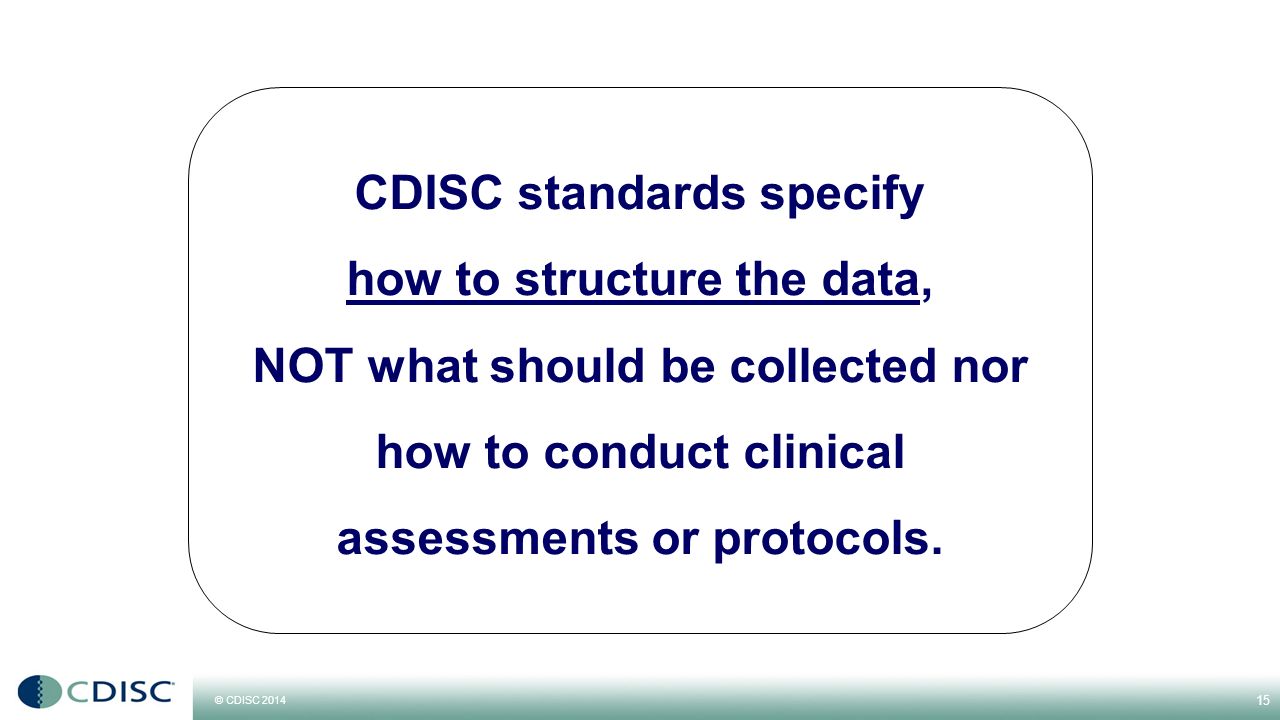 CDISC standards specify how to structure the data, NOT what should be collected nor how to conduct clinical assessments or protocols.

CDISC

© CDISC 2014

15